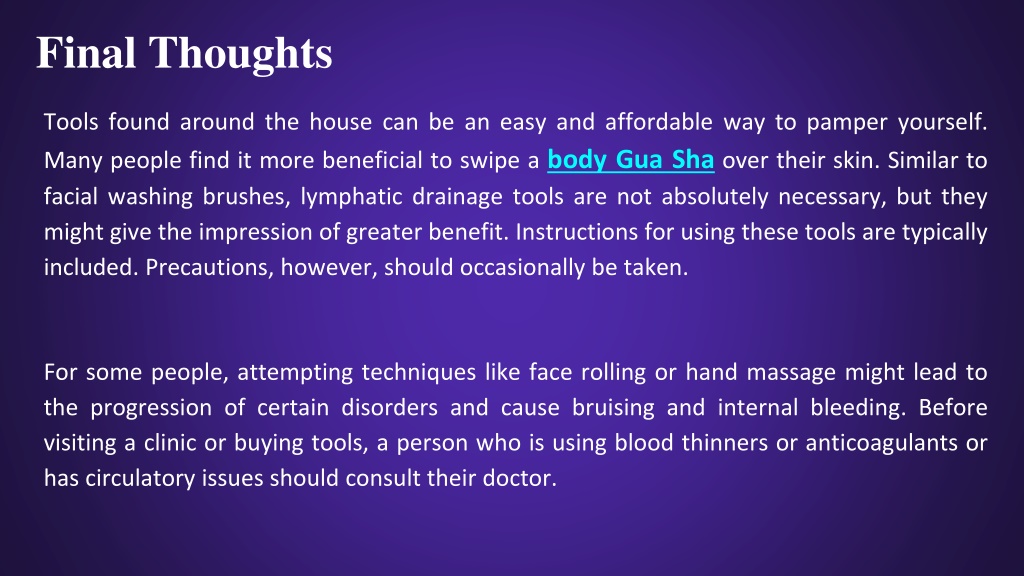 Final Thoughts

Tools found around the house can be an easy and affordable way to pamper yourself. Many people find it more beneficial to swipe a body Gua Sha over their skin. Similar to facial washing brushes, lymphatic drainage tools are not absolutely necessary, but they might give the impression of greater benefit. Instructions for using these tools are typically included. Precautions, however, should occasionally be taken.

For some people, attempting techniques like face rolling or hand massage might lead to the progression of certain disorders and cause bruising and internal bleeding. Before visiting a clinic or buying tools, a person who is using blood thinners or anticoagulants or has circulatory issues should consult their doctor.